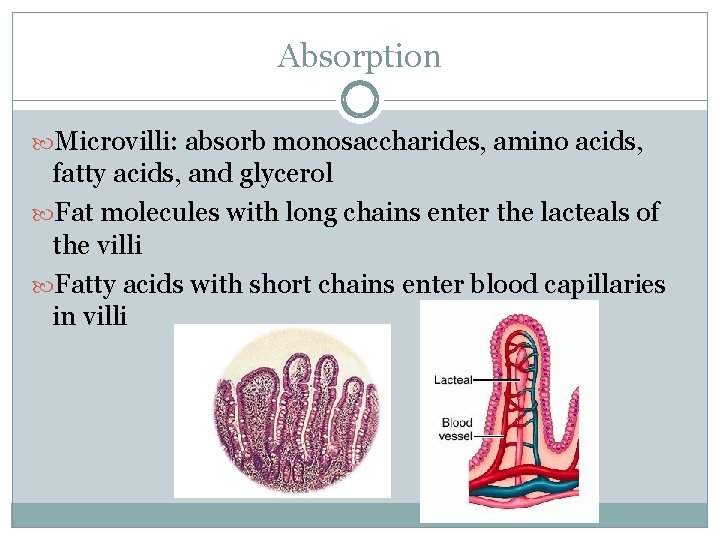 Absorption

Microvilli: absorb monosaccharides, amino acids, fatty acids, and glycerol

Fat molecules with long chains enter the lacteals of the villi

Fatty acids with short chains enter blood capillaries in villi

Lacteal

Blood vessel